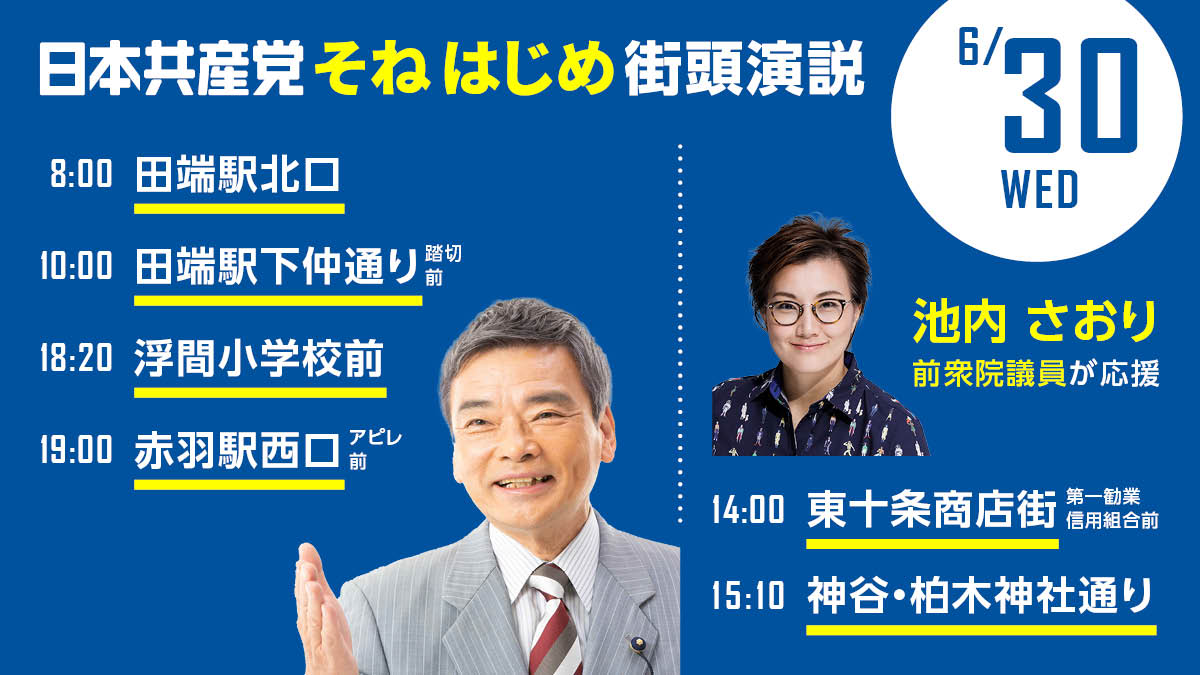 日本共産党 そね はじめ 街頭演説

6/30 WED

8:00 田端駅北口

10:00 田端駅下仲通り 踏切前

18:20 浮間小学校前

19:00 赤羽駅西口 アピレ前

池内 さおり
前衆院議員が応援

14:00 東十条商店街 第一勧業信用組合前

15:10 神谷・柏木神社通り